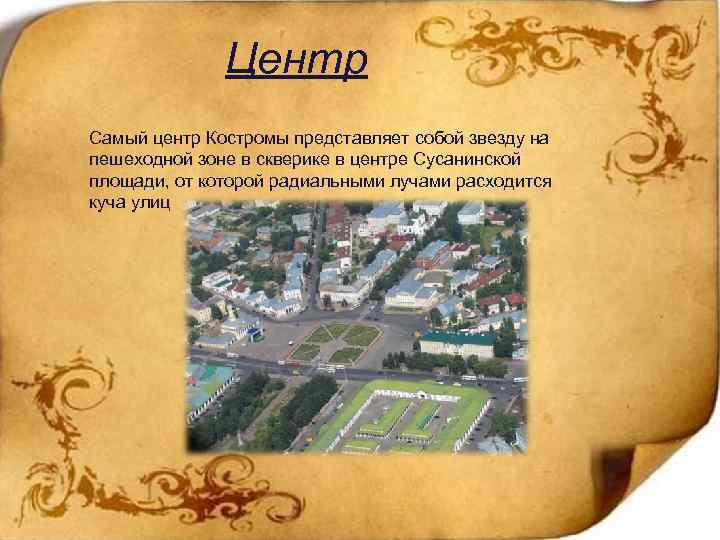 Центр

Самый центр Костромы представляет собой звезду на пешеходной зоне в скверике в центре Сусанинской площади, от которой радиальными лучами расходится куча улиц